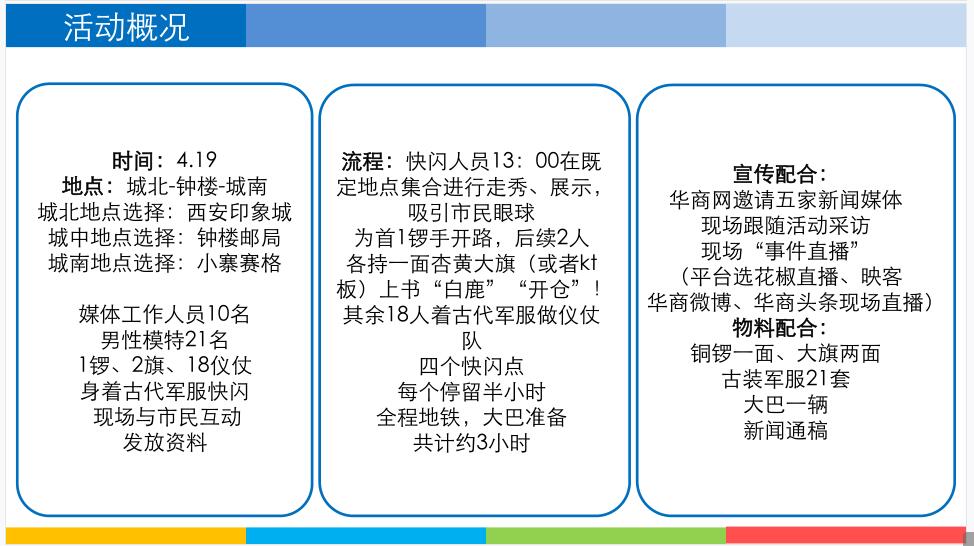 活动概况

时间：4.19
地点：城北-钟楼-城南
城北地点选择：西安印象城
城中地点选择：钟楼邮局
城南地点选择：小寨赛格

媒体工作人员10名
男性模特21名
1锣、2旗、18仪仗
身着古代军服快闪
现场与市民互动
发放资料

流程：快闪人员13：00在既定地点集合进行走秀、展示，吸引市民眼球
为首1锣手开路，后续2人各持一面杏黄大旗（或者kt板）上书“白鹿”“开仓”！
其余18人着古代军服做仪仗队
四个快闪点
每个停留半小时
全程地铁，大巴准备
共计约3小时

宣传配合：
华商网邀请五家新闻媒体
现场跟随活动采访
现场“事件直播”
（平台选花椒直播、映客
华商微博、华商头条现场直播）
物料配合：
铜锣一面、大旗两面
古装军服21套
大巴一辆
新闻通稿